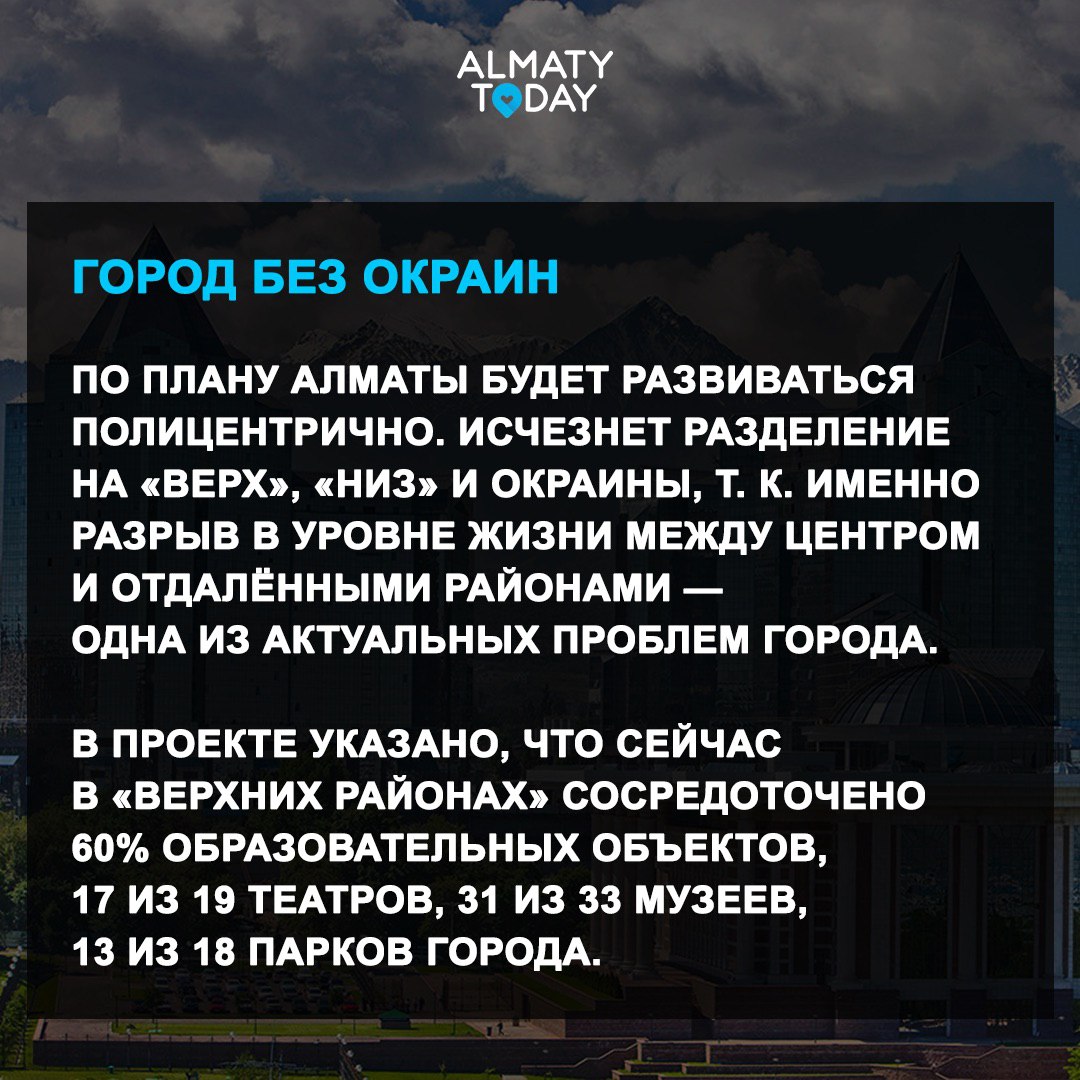 ALMATY TODAY

ГОРОД БЕЗ ОКРАИН

ПО ПЛАНУ АЛМАТЫ БУДЕТ РАЗВИВАТЬСЯ ПОЛИЦЕНТРИЧНО. ИСЧЕЗНЕТ РАЗДЕЛЕНИЕ НА «ВЕРХ», «НИЗ» И ОКРАИНЫ, Т. К. ИМЕННО РАЗРЫВ В УРОВНЕ ЖИЗНИ МЕЖДУ ЦЕНТРОМ И ОТДАЛЁННЫМИ РАЙОНАМИ — ОДНА ИЗ АКТУАЛЬНЫХ ПРОБЛЕМ ГОРОДА.

В ПРОЕКТЕ УКАЗАНО, ЧТО СЕЙЧАС В «ВЕРХНИХ РАЙОНАХ» СОСРЕДОТОЧЕНО 60% ОБРАЗОВАТЕЛЬНЫХ ОБЪЕКТОВ, 17 ИЗ 19 ТЕАТРОВ, 31 ИЗ 33 МУЗЕЕВ, 13 ИЗ 18 ПАРКОВ ГОРОДА.